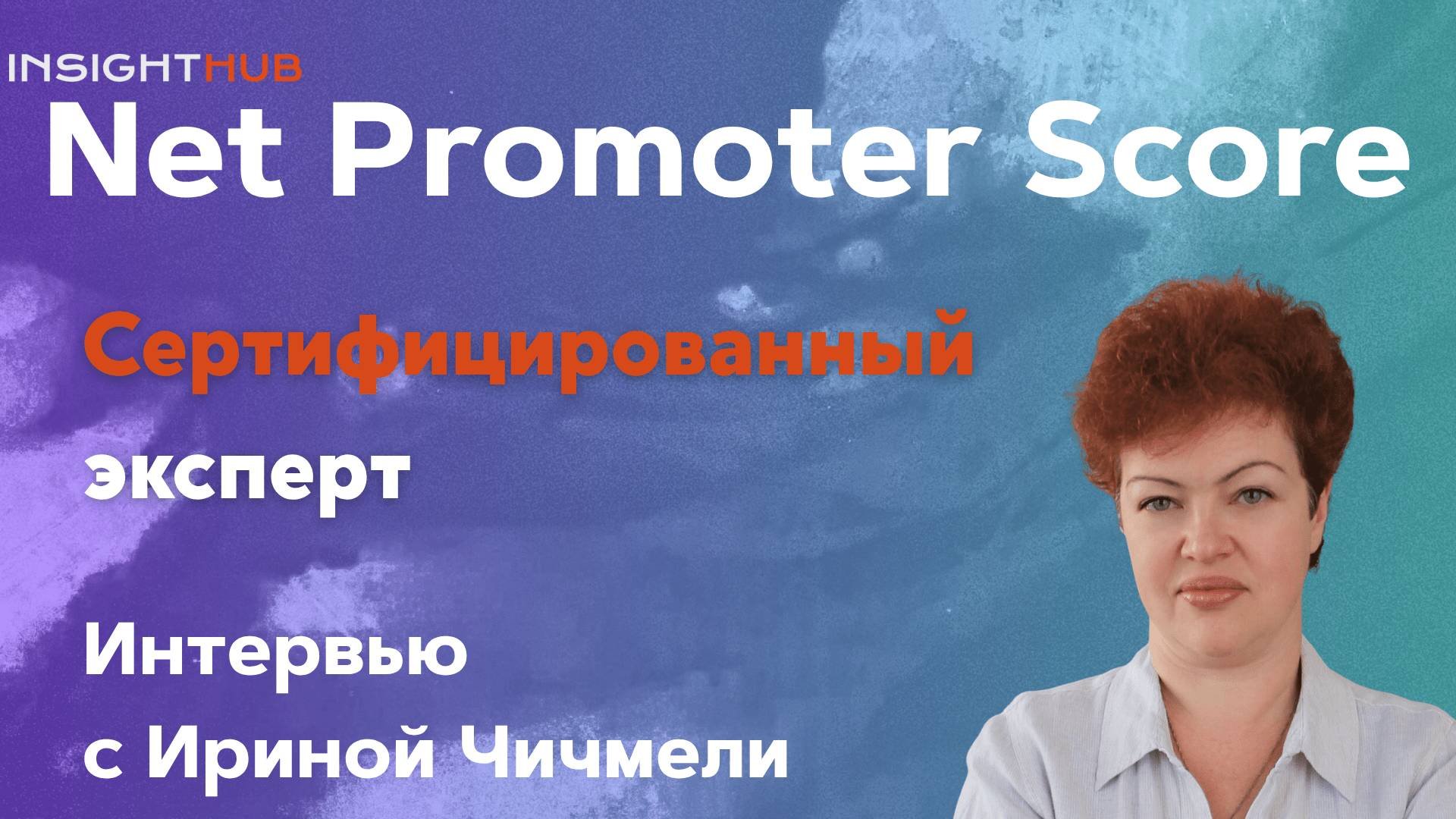 INSIGHTHUB

Net Promoter Score

Сертифицированный

эксперт

Интервью с Ириной Чичмели